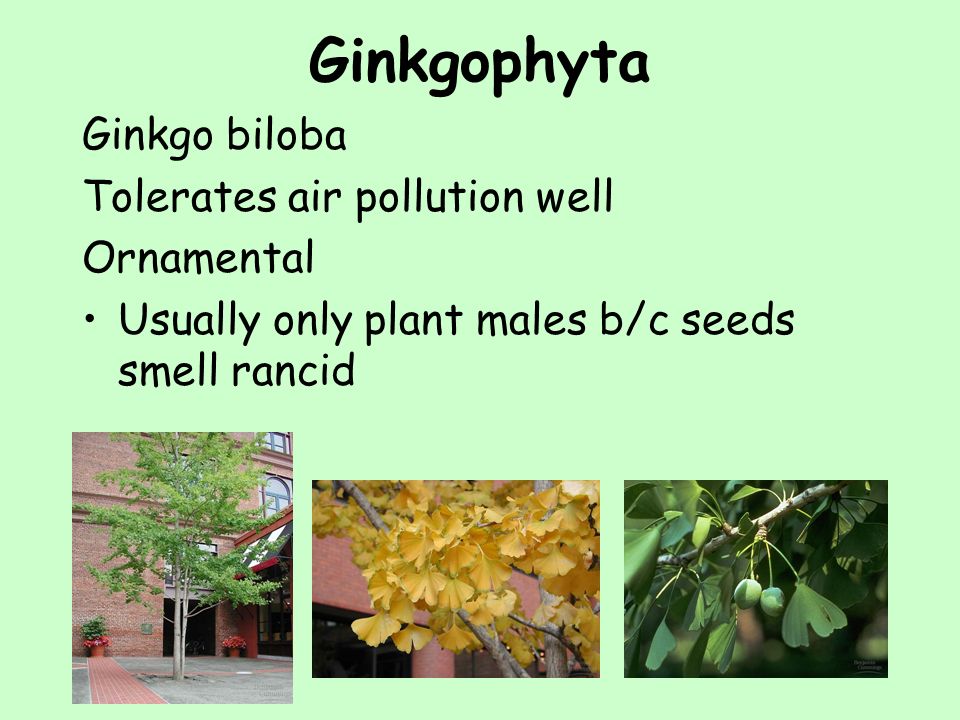 Ginkgophyta

Ginkgo biloba

Tolerates air pollution well

Ornamental

• Usually only plant males b/c seeds smell rancid